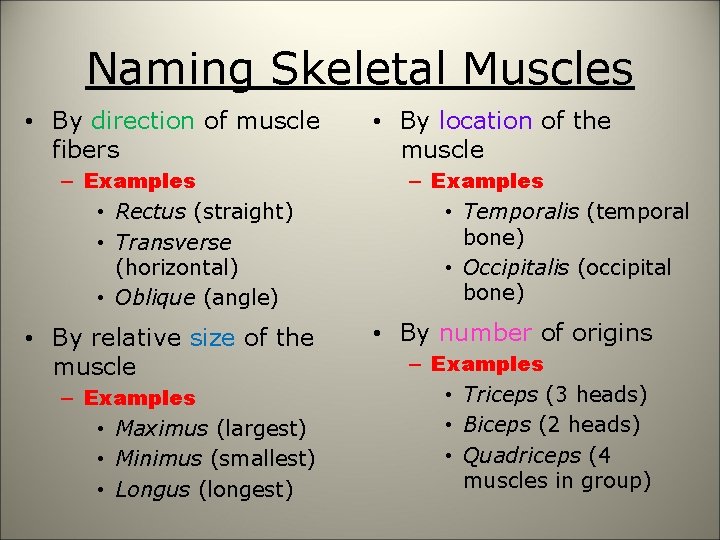 Naming Skeletal Muscles

• By direction of muscle fibers
– Examples
• Rectus (straight)
• Transverse (horizontal)
• Oblique (angle)

• By relative size of the muscle
– Examples
• Maximus (largest)
• Minimus (smallest)
• Longus (longest)

• By location of the muscle
– Examples
• Temporalis (temporal bone)
• Occipitalis (occipital bone)

• By number of origins
– Examples
• Triceps (3 heads)
• Biceps (2 heads)
• Quadriceps (4 muscles in group)